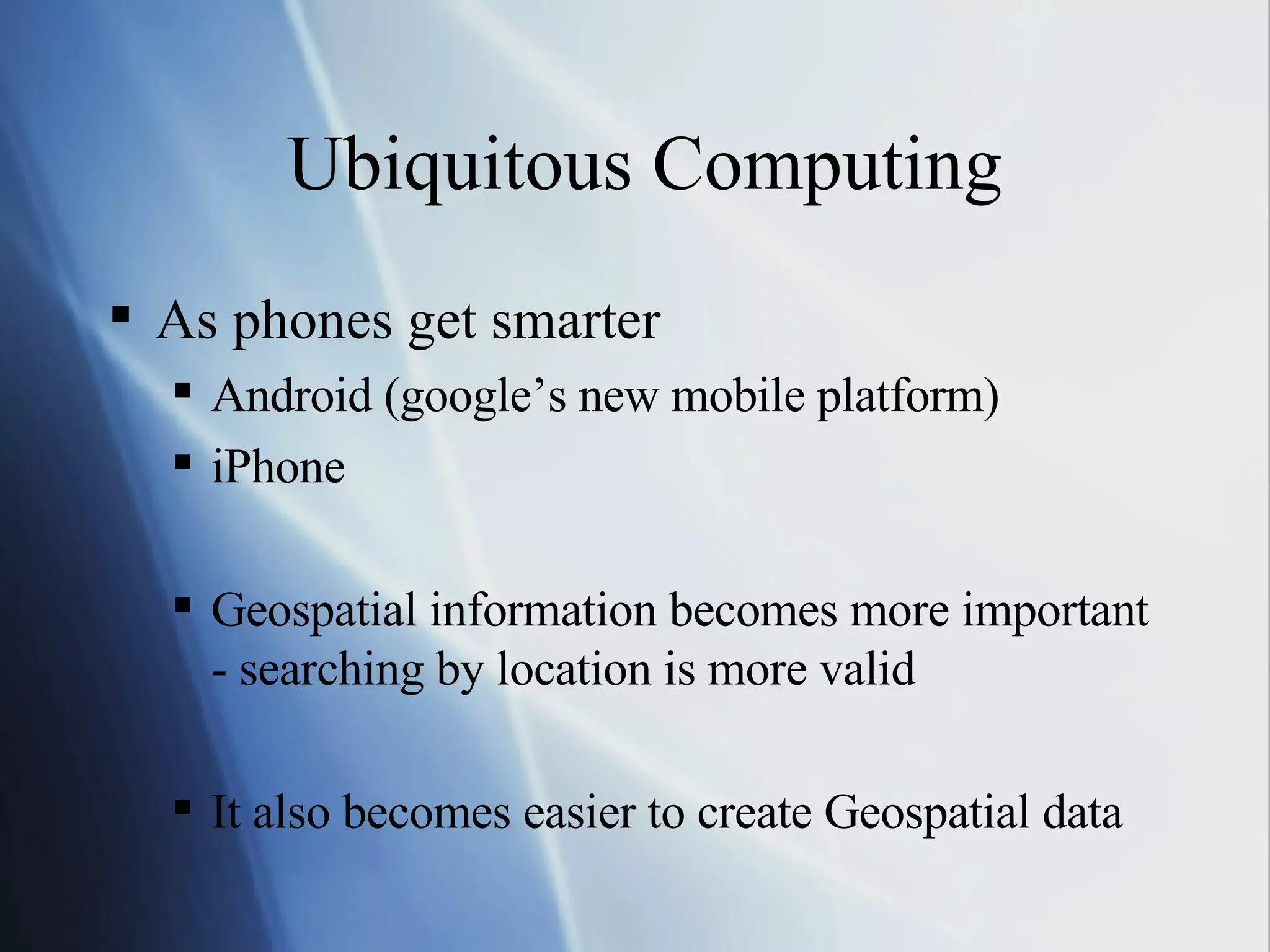 Ubiquitous Computing

▪ As phones get smarter

▪ Android (google’s new mobile platform)

▪ iPhone

▪ Geospatial information becomes more important - searching by location is more valid

▪ It also becomes easier to create Geospatial data